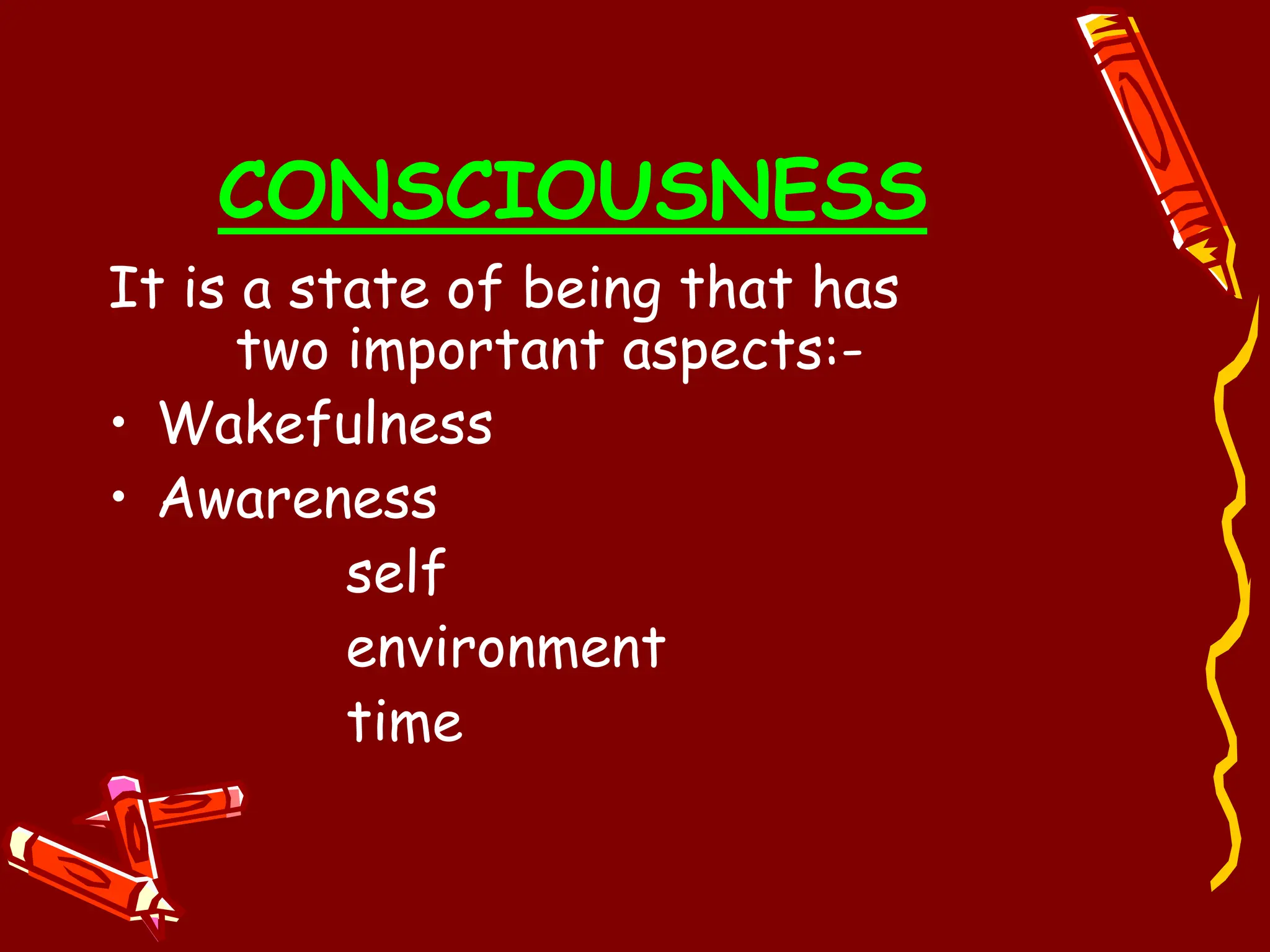 CONSCIOUSNESS

It is a state of being that has two important aspects:-

• Wakefulness
• Awareness

self

environment

time